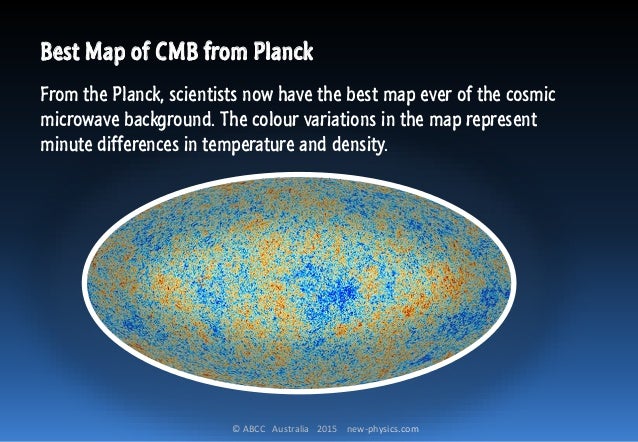 Best Map of CMB from Planck

From the Planck, scientists now have the best map ever of the cosmic microwave background. The colour variations in the map represent minute differences in temperature and density.

© ABCC Australia 2015 new-physics.com